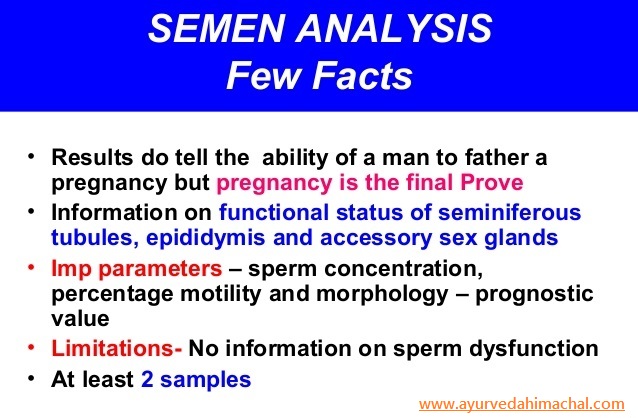 SEMEN ANALYSIS
Few Facts

• Results do tell the ability of a man to father a pregnancy but pregnancy is the final Prove
• Information on functional status of seminiferous tubules, epididymis and accessory sex glands
• Imp parameters – sperm concentration, percentage motility and morphology – prognostic value
• Limitations- No information on sperm dysfunction
• At least 2 samples

www.ayurvedahimachal.com